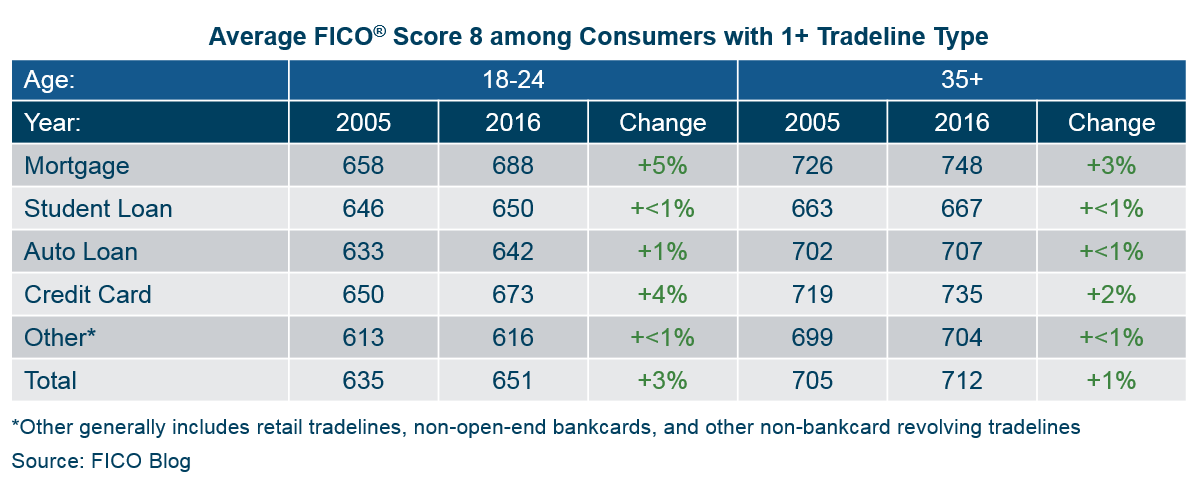 Average FICO® Score 8 among Consumers with 1+ Tradeline Type

| Age: | 18-24 | | | 35+ | | |
|---|---|---|---|---|---|---|
| Year: | 2005 | 2016 | Change | 2005 | 2016 | Change |
| Mortgage | 658 | 688 | +5% | 726 | 748 | +3% |
| Student Loan | 646 | 650 | +<1% | 663 | 667 | +<1% |
| Auto Loan | 633 | 642 | +1% | 702 | 707 | +<1% |
| Credit Card | 650 | 673 | +4% | 719 | 735 | +2% |
| Other* | 613 | 616 | +<1% | 699 | 704 | +<1% |
| Total | 635 | 651 | +3% | 705 | 712 | +1% |

*Other generally includes retail tradelines, non-open-end bankcards, and other non-bankcard revolving tradelines
Source: FICO Blog